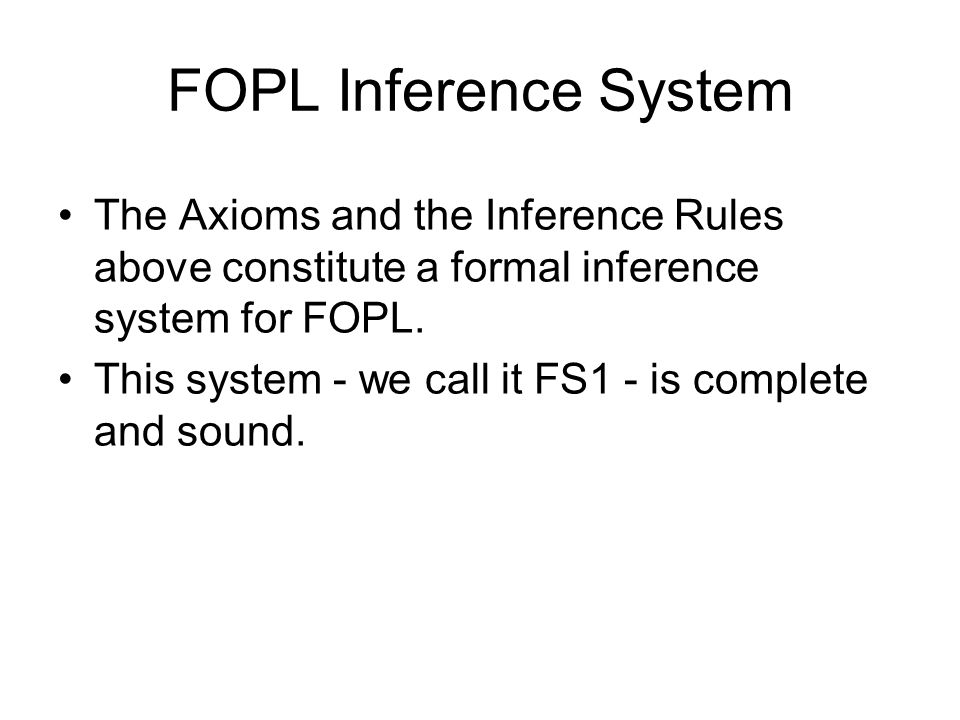 FOPL Inference System

• The Axioms and the Inference Rules above constitute a formal inference system for FOPL.

• This system - we call it FS1 - is complete and sound.